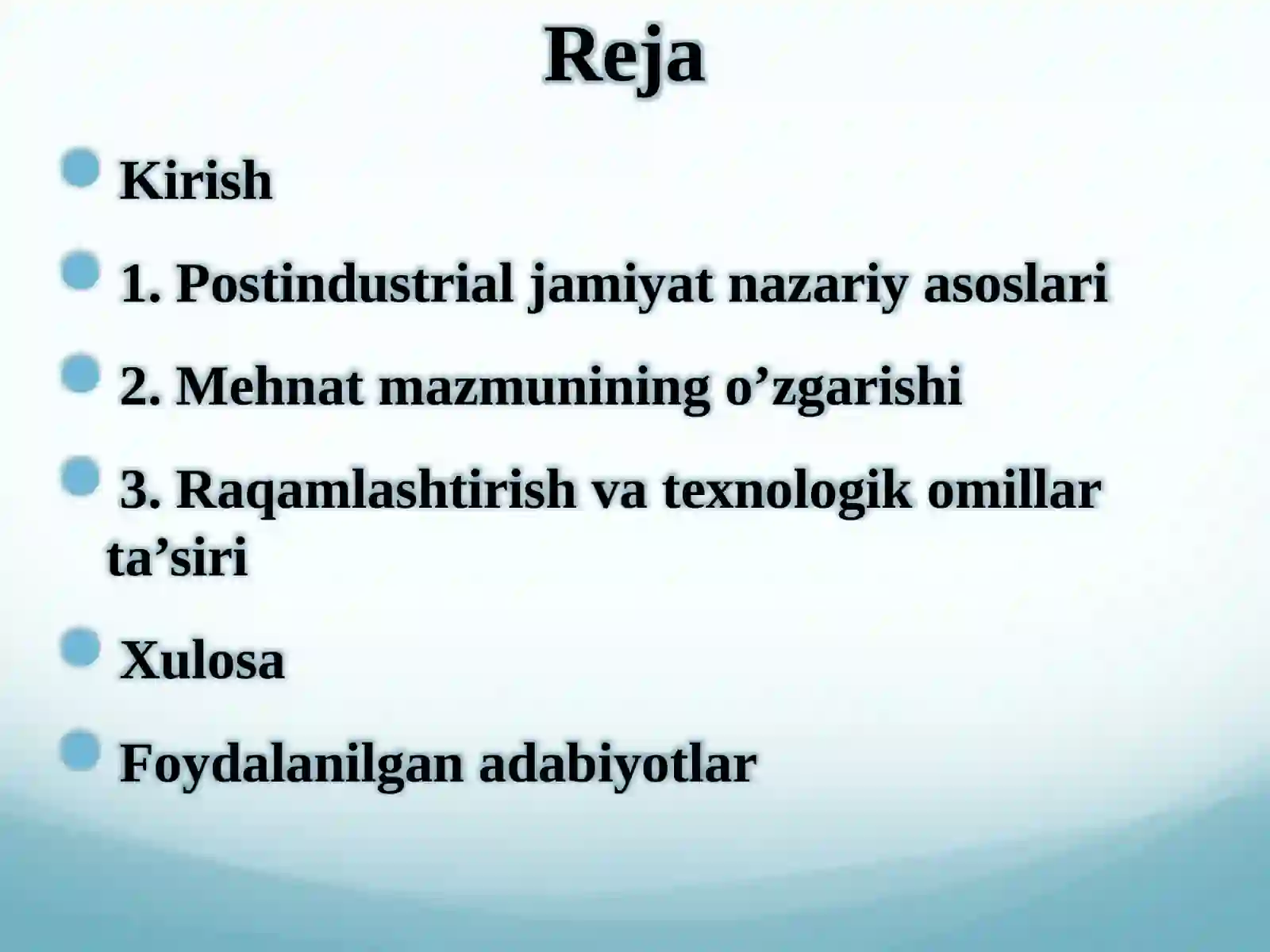 Reja

Kirish

1. Postindustrial jamiyat nazariy asoslari

2. Mehnat mazmunining o’zgarishi

3. Raqamlashtirish va texnologik omillar ta’siri

Xulosa

Foydalanilgan adabiyotlar